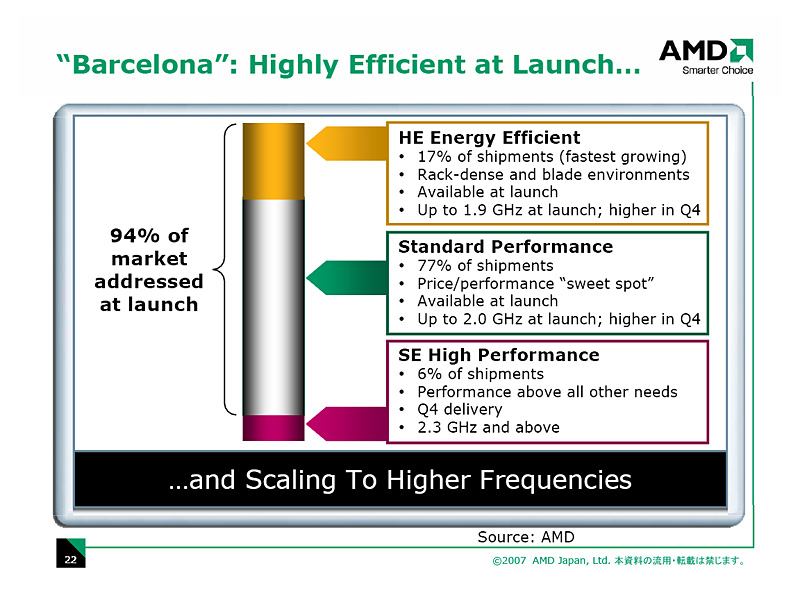 “Barcelona”: Highly Efficient at Launch…

AMD
Smarter Choice

94% of market addressed at launch

HE Energy Efficient
• 17% of shipments (fastest growing)
• Rack-dense and blade environments
• Available at launch
• Up to 1.9 GHz at launch; higher in Q4

Standard Performance
• 77% of shipments
• Price/performance “sweet spot”
• Available at launch
• Up to 2.0 GHz at launch; higher in Q4

SE High Performance
• 6% of shipments
• Performance above all other needs
• Q4 delivery
• 2.3 GHz and above

…and Scaling To Higher Frequencies

Source: AMD

22

©2007 AMD Japan, Ltd. 本資料の流用・転載は禁じます。